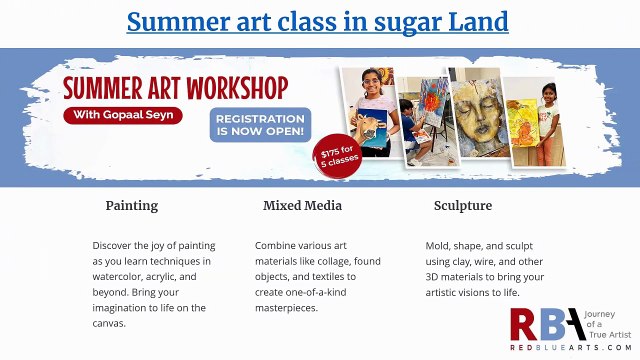 Summer art class in sugar Land

SUMMER ART WORKSHOP

With Gopaal Seyn

REGISTRATION IS NOW OPEN!

$175 for 5 classes

Painting

Discover the joy of painting as you learn techniques in watercolor, acrylic, and beyond. Bring your imagination to life on the canvas.

Mixed Media

Combine various art materials like collage, found objects, and textiles to create one-of-a-kind masterpieces.

Sculpture

Mold, shape, and sculpt using clay, wire, and other 3D materials to bring your artistic visions to life.

RBA Journey of a True Artist

REDBLUEARTS.COM